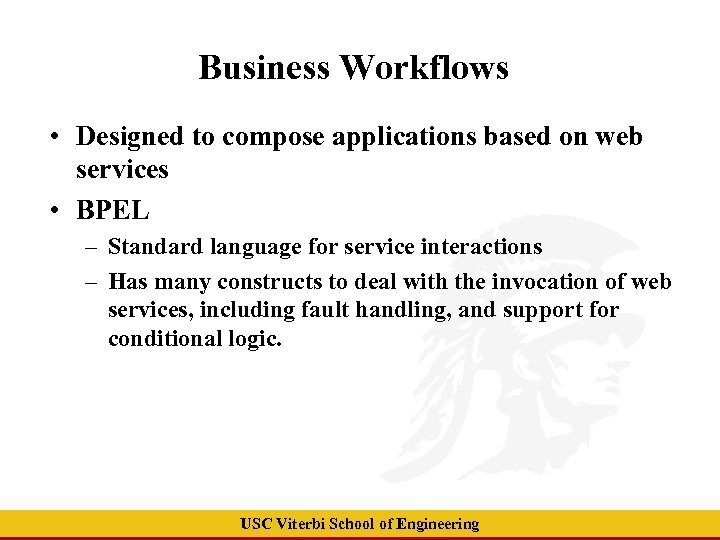 Business Workflows

• Designed to compose applications based on web services

• BPEL

– Standard language for service interactions

– Has many constructs to deal with the invocation of web services, including fault handling, and support for conditional logic.

USC Viterbi School of Engineering